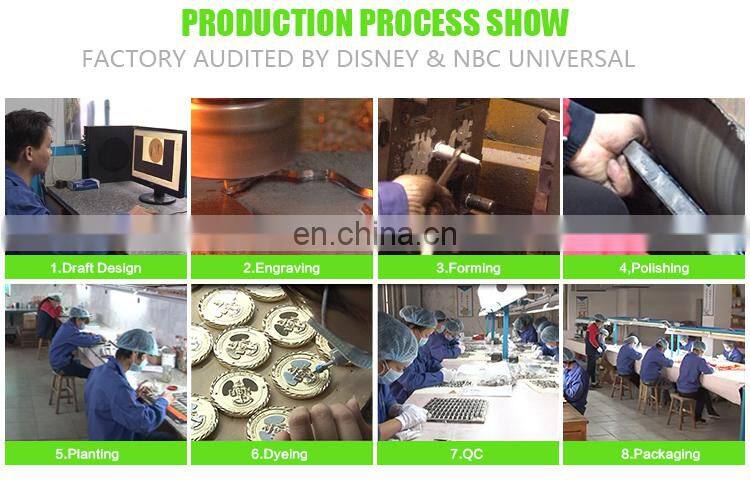 PRODUCTION PROCESS SHOW

FACTORY AUDITED BY DISNEY & NBC UNIVERSAL

en.china.cn

1.Draft Design

2.Engraving

3.Forming

4,Polishing

5.Planting

6.Dyeing

7.QC

8.Packaging